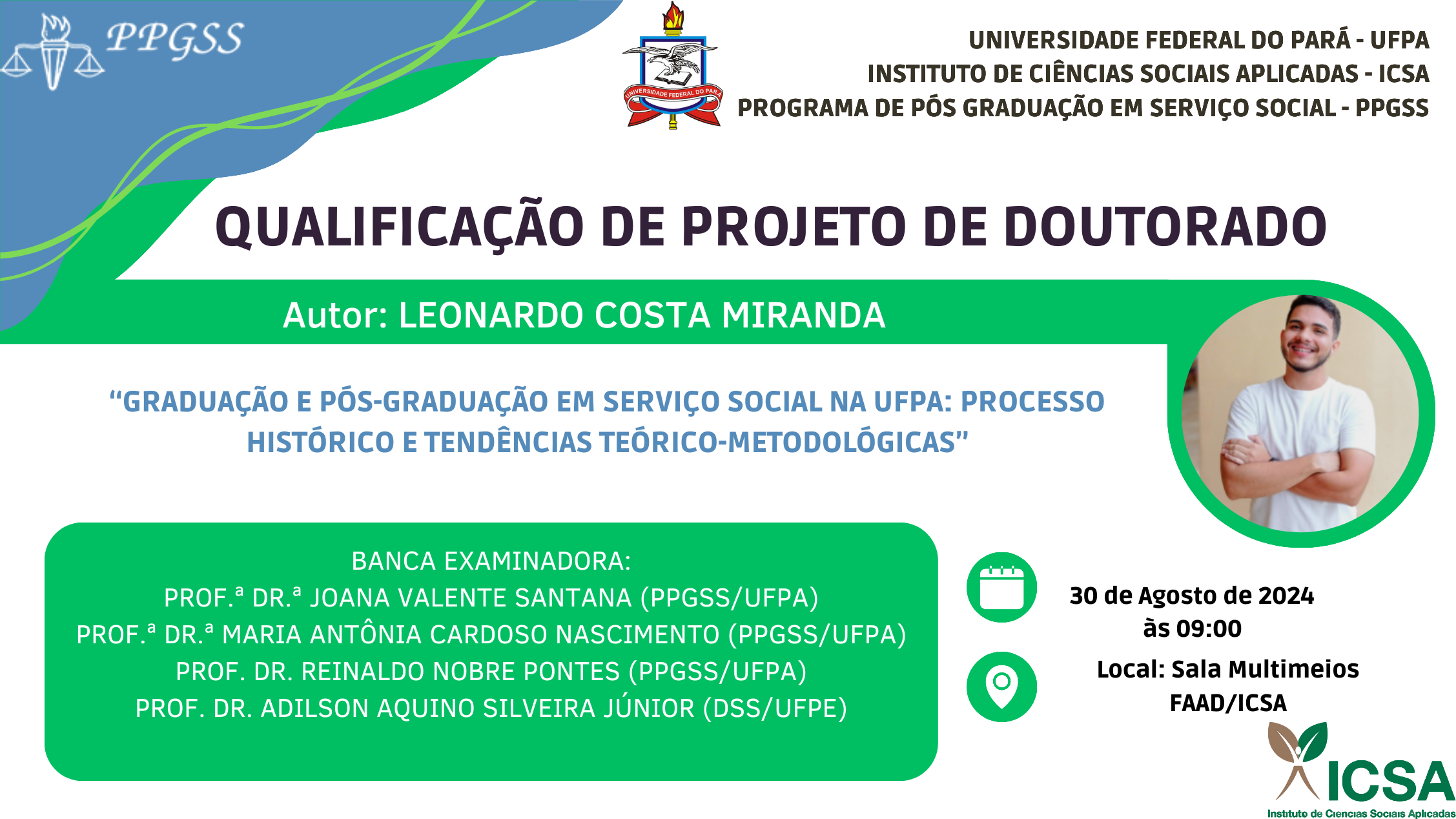 PPGSS

UNIVERSIDADE FEDERAL DO PARÁ

UNIVERSIDADE FEDERAL DO PARÁ - UFPA
INSTITUTO DE CIÊNCIAS SOCIAIS APLICADAS - ICSA
PROGRAMA DE PÓS GRADUAÇÃO EM SERVIÇO SOCIAL - PPGSS

QUALIFICAÇÃO DE PROJETO DE DOUTORADO

Autor: LEONARDO COSTA MIRANDA

“GRADUAÇÃO E PÓS-GRADUAÇÃO EM SERVIÇO SOCIAL NA UFPA: PROCESSO HISTÓRICO E TENDÊNCIAS TEÓRICO-METODOLÓGICAS”

BANCA EXAMINADORA:
PROF.ª DR.ª JOANA VALENTE SANTANA (PPGSS/UFPA)
PROF.ª DR.ª MARIA ANTÔNIA CARDOSO NASCIMENTO (PPGSS/UFPA)
PROF. DR. REINALDO NOBRE PONTES (PPGSS/UFPA)
PROF. DR. ADILSON AQUINO SILVEIRA JÚNIOR (DSS/UFPE)

30 de Agosto de 2024
às 09:00

Local: Sala Multimeios
FAAD/ICSA

ICSA
Instituto de Ciencias Sociais Aplicadas